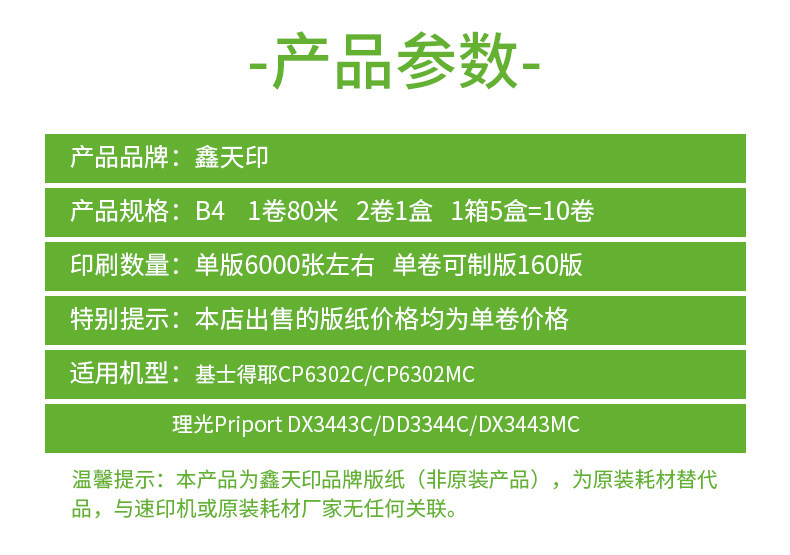 -产品参数-

产品品牌：鑫天印

产品规格：B4 1卷80米 2卷1盒 1箱5盒=10卷

印刷数量：单版6000张左右 单卷可制版160版

特别提示：本店出售的版纸价格均为单卷价格

适用机型：基士得耶CP6302C/CP6302MC

理光Priport DX3443C/DD3344C/DX3443MC

温馨提示：本产品为鑫天印品牌版纸（非原装产品），为原装耗材替代品，与速印机或原装耗材厂家无任何关联。